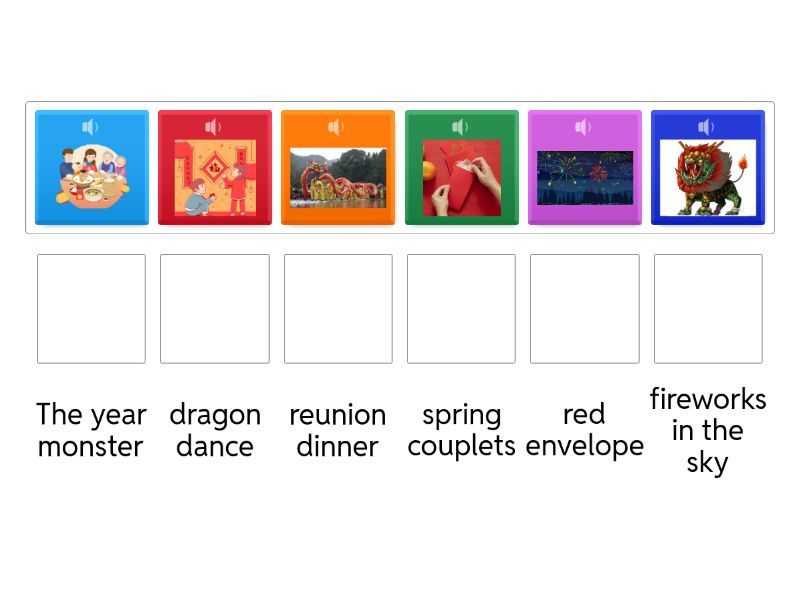 The year monster

dragon dance

reunion dinner

spring couplets

red envelope

fireworks in the sky